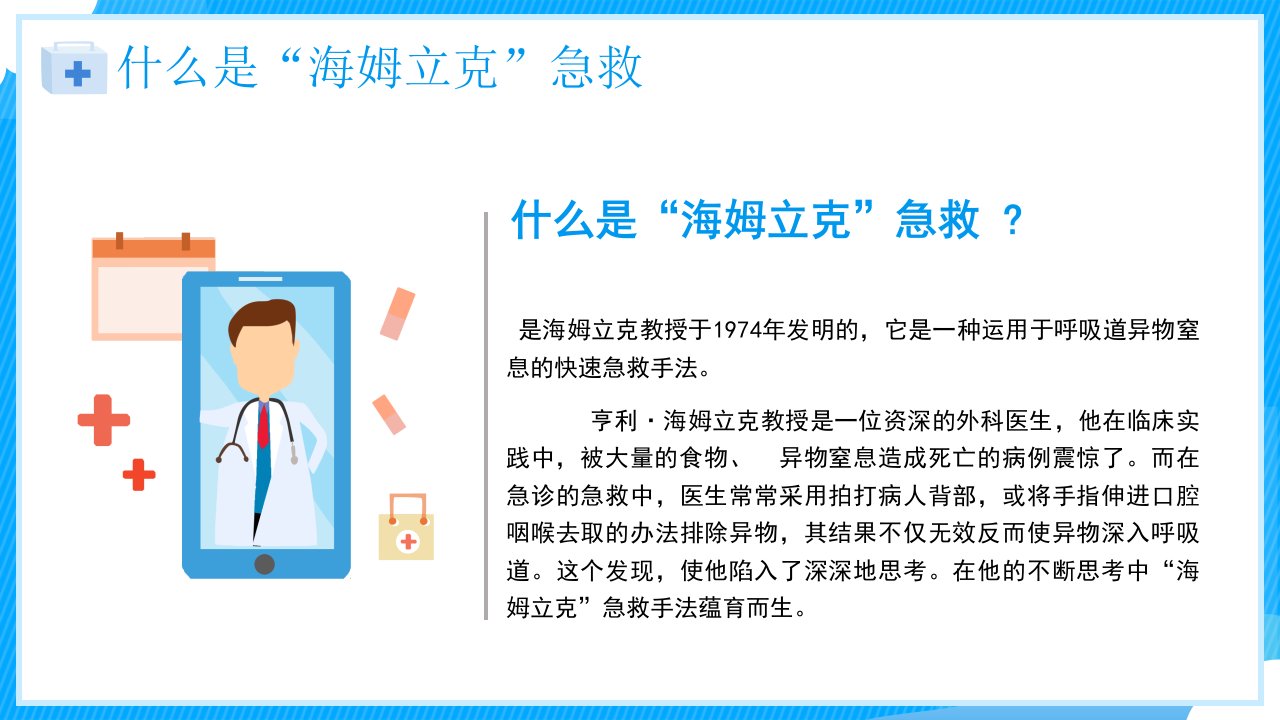 什么是“海姆立克”急救

什么是“海姆立克”急救 ？

是海姆立克教授于1974年发明的，它是一种运用于呼吸道异物窒息的快速急救手法。

亨利·海姆立克教授是一位资深的外科医生，他在临床实践中，被大量的食物、 异物窒息造成死亡的病例震惊了。而在急诊的急救中，医生常常采用拍打病人背部，或将手指伸进口腔咽喉去取的办法排除异物，其结果不仅无效反而使异物深入呼吸道。这个发现，使他陷入了深深地思考。在他的不断思考中“海姆立克”急救手法蕴育而生。